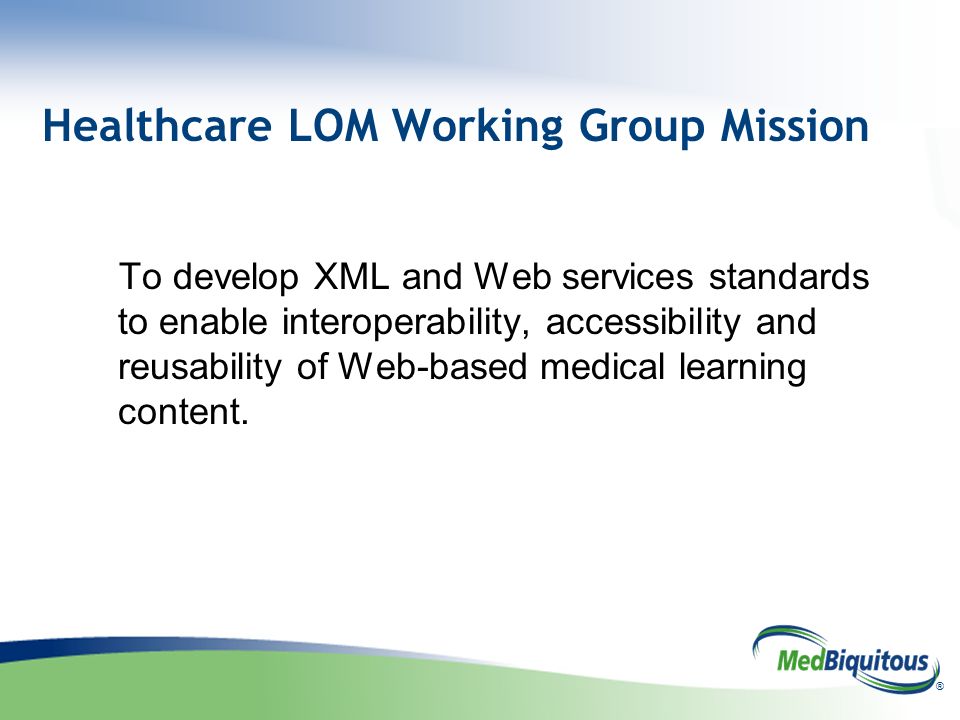 Healthcare LOM Working Group Mission

To develop XML and Web services standards to enable interoperability, accessibility and reusability of Web-based medical learning content.

MedBiquitous
®